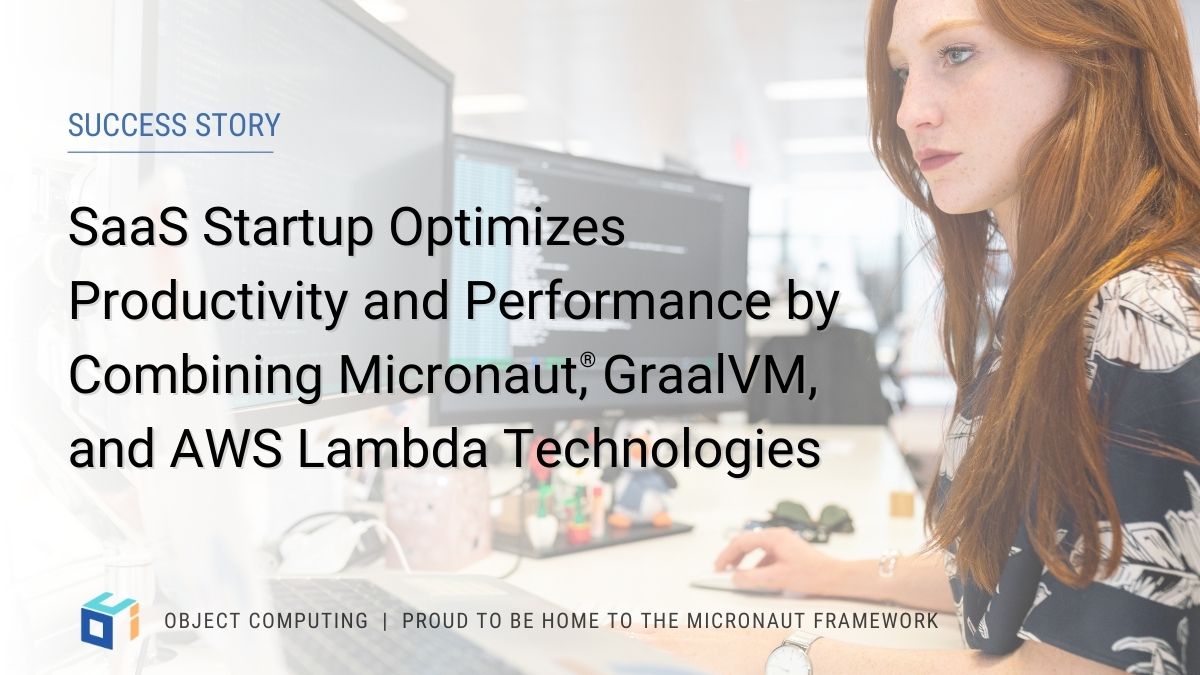 SUCCESS STORY

SaaS Startup Optimizes Productivity and Performance by Combining Micronaut,® GraalVM, and AWS Lambda Technologies

OBJECT COMPUTING | PROUD TO BE HOME TO THE MICRONAUT FRAMEWORK